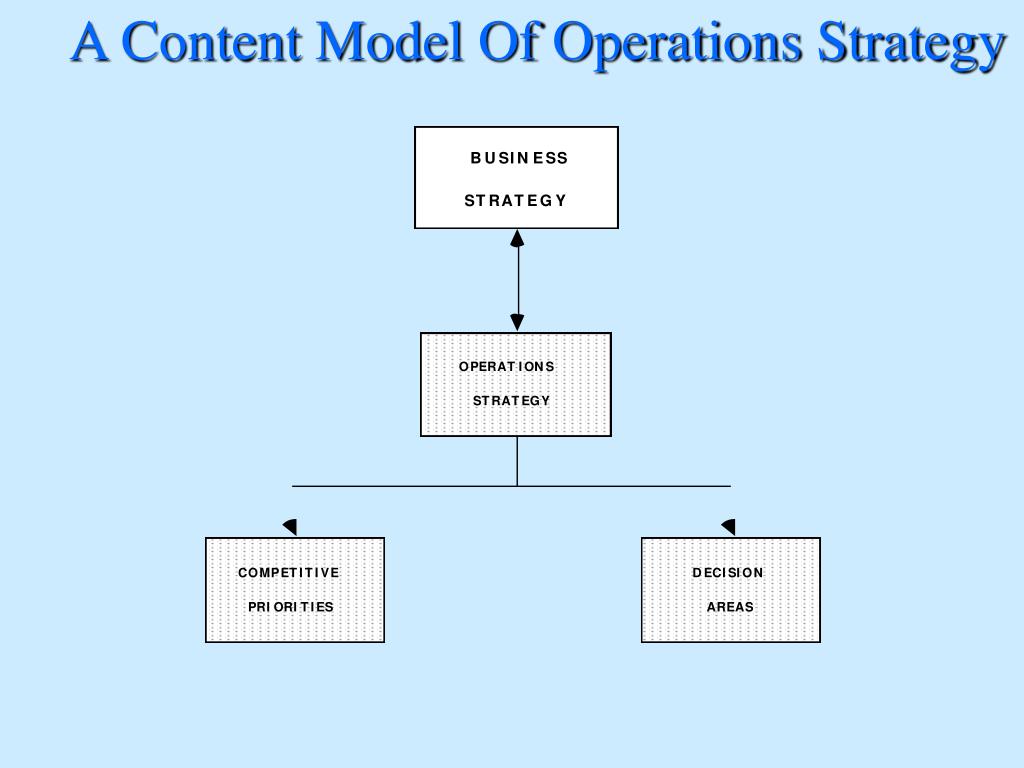 A Content Model Of Operations Strategy

BUSINESS
STRATEGY

OPERATIONS
STRATEGY

COMPETITIVE
PRIORITIES

DECISION
AREAS